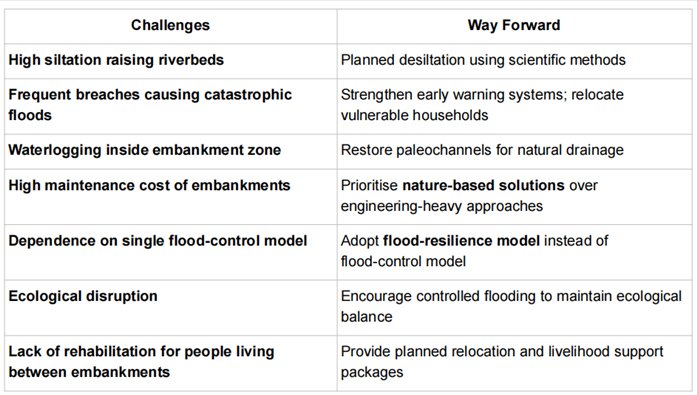 | Challenges | Way Forward |
|---|---|
| High siltation raising riverbeds | Planned desiltation using scientific methods |
| Frequent breaches causing catastrophic floods | Strengthen early warning systems; relocate vulnerable households |
| Waterlogging inside embankment zone | Restore paleochannels for natural drainage |
| High maintenance cost of embankments | Prioritise nature-based solutions over engineering-heavy approaches |
| Dependence on single flood-control model | Adopt flood-resilience model instead of flood-control model |
| Ecological disruption | Encourage controlled flooding to maintain ecological balance |
| Lack of rehabilitation for people living between embankments | Provide planned relocation and livelihood support packages |